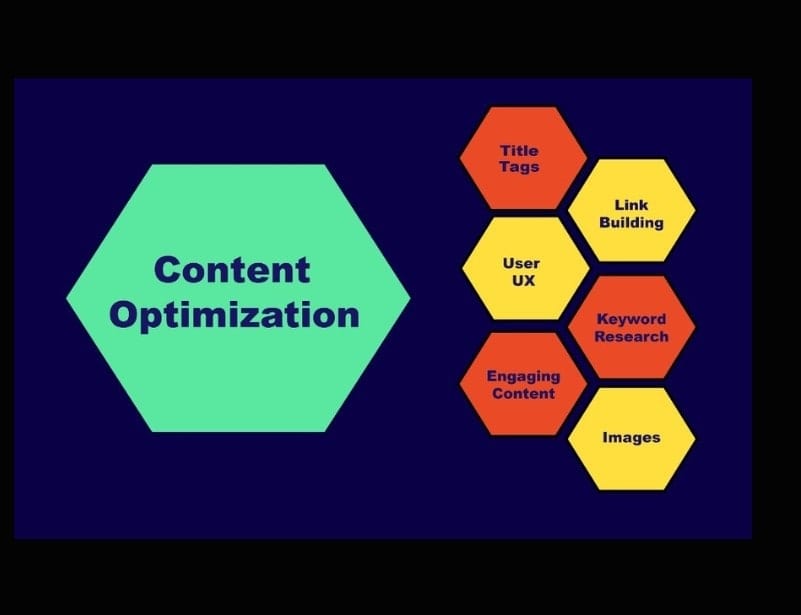 Content Optimization

Title Tags

Link Building

User UX

Keyword Research

Engaging Content

Images